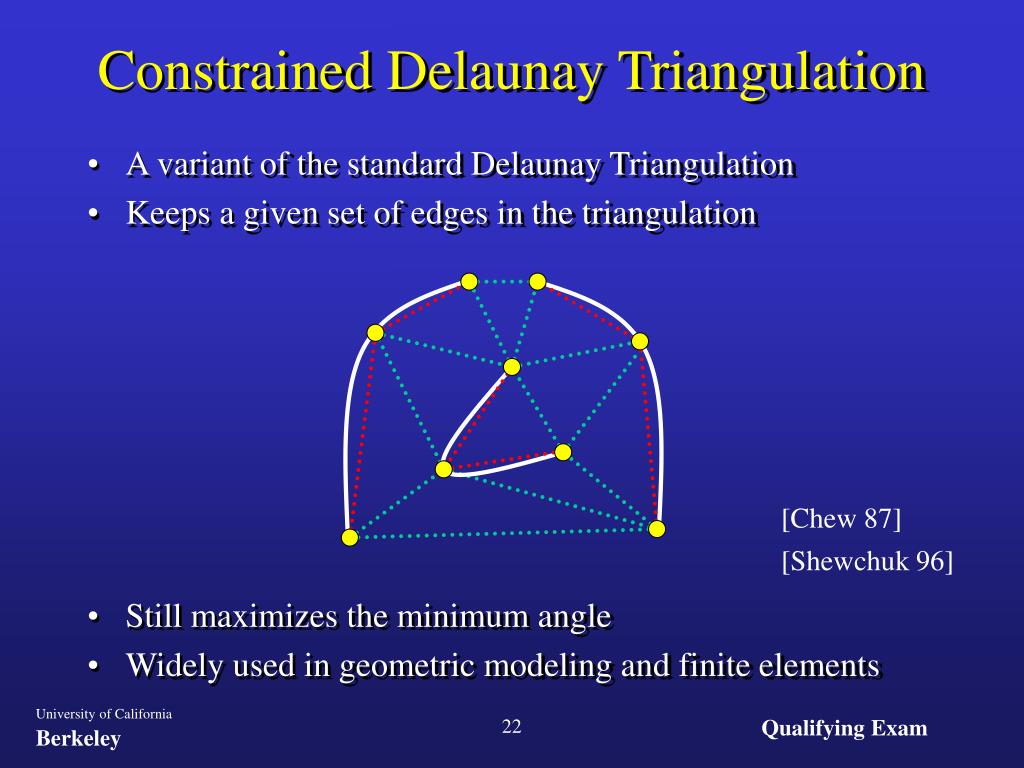 Constrained Delaunay Triangulation

• A variant of the standard Delaunay Triangulation
• Keeps a given set of edges in the triangulation

[Chew 87]
[Shewchuk 96]

• Still maximizes the minimum angle
• Widely used in geometric modeling and finite elements

University of California
Berkeley

22

Qualifying Exam